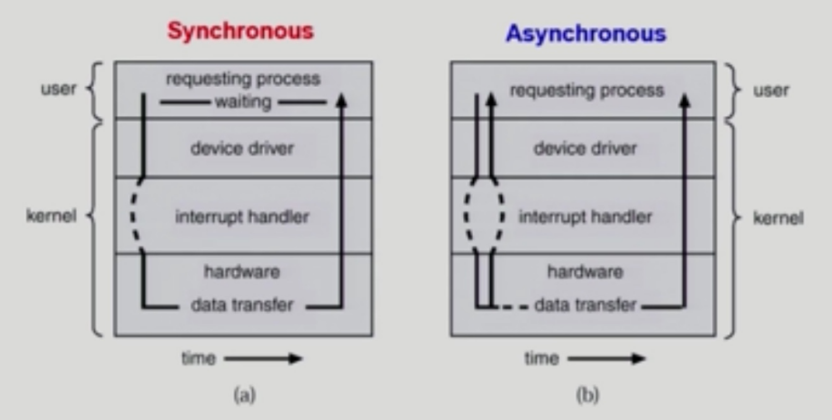 Synchronous

user

kernel

requesting process
waiting

device driver

interrupt handler

hardware
data transfer

time

(a)

Asynchronous

requesting process

device driver

interrupt handler

hardware
data transfer

user

kernel

time

(b)